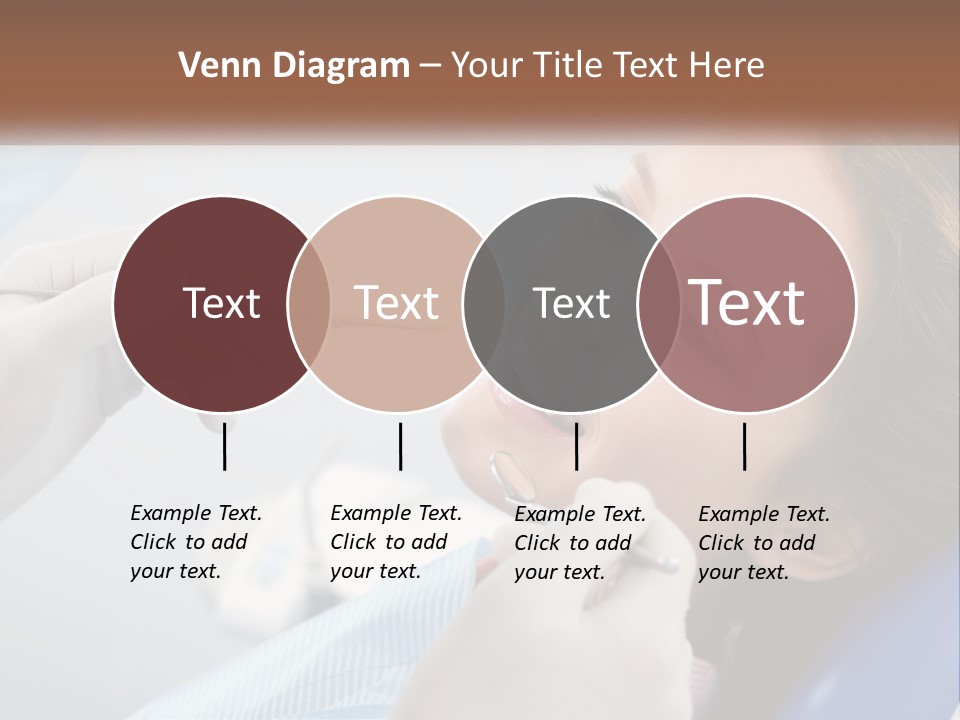 Venn Diagram – Your Title Text Here

Text

Text

Text

Text

Example Text. Click to add your text.

Example Text. Click to add your text.

Example Text. Click to add your text.

Example Text. Click to add your text.